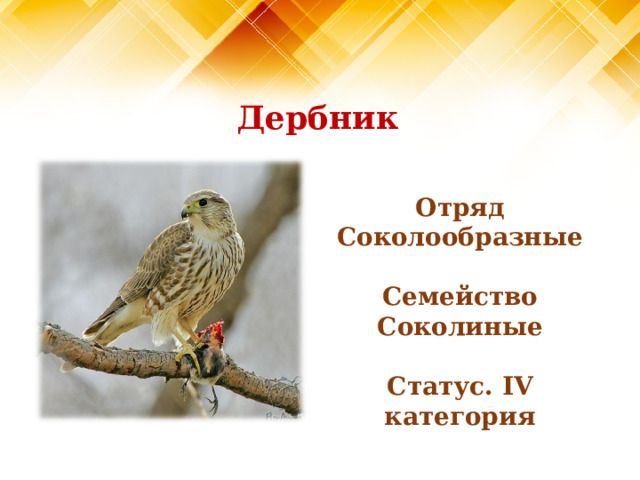 Дербник

Отряд Соколообразные

Семейство Соколиные

Статус. IV категория